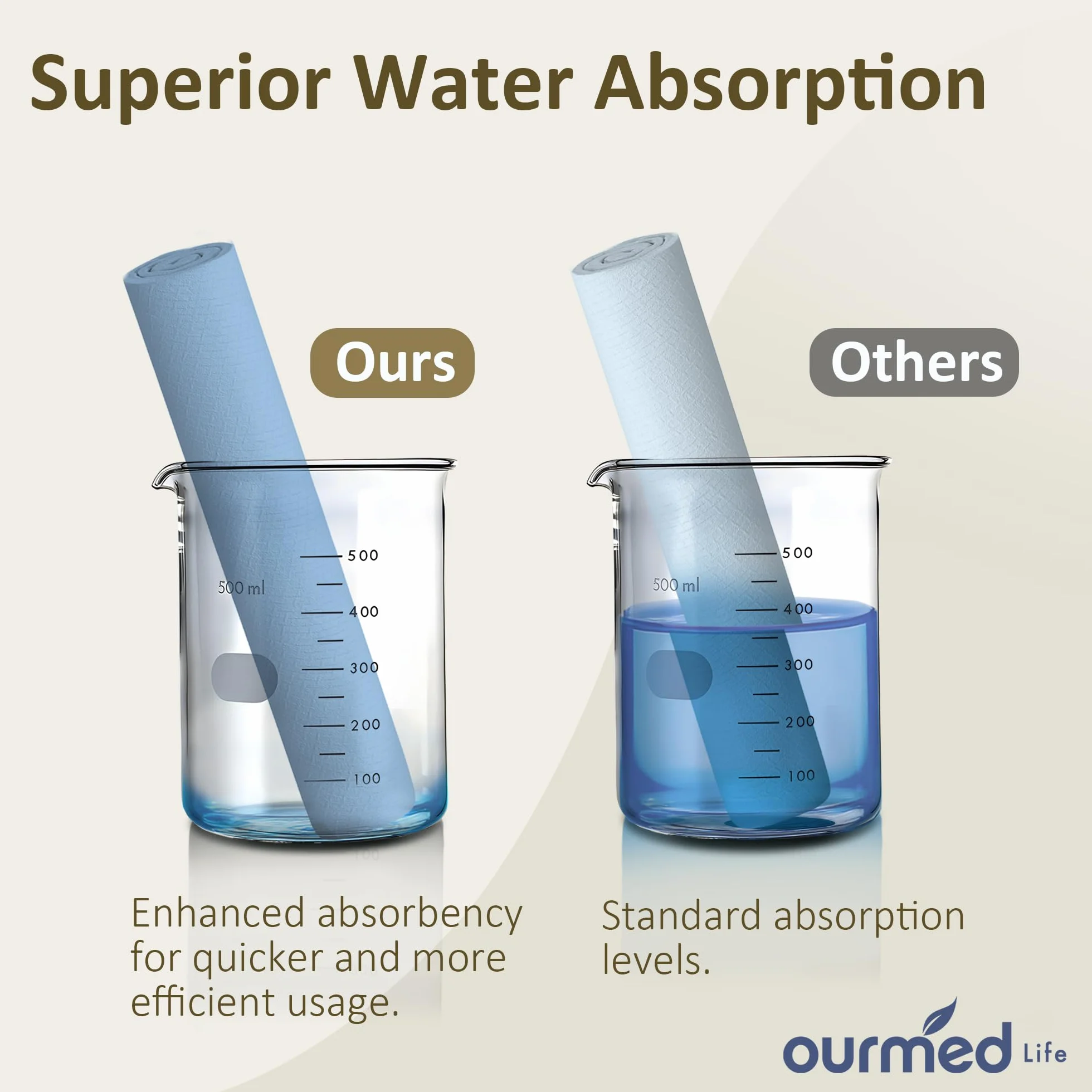 Superior Water Absorption

Ours

500 ml

500
400
300
200
100

Others

500 ml

500
400
300
200
100

Enhanced absorbency for quicker and more efficient usage.

Standard absorption levels.

ourmed Life